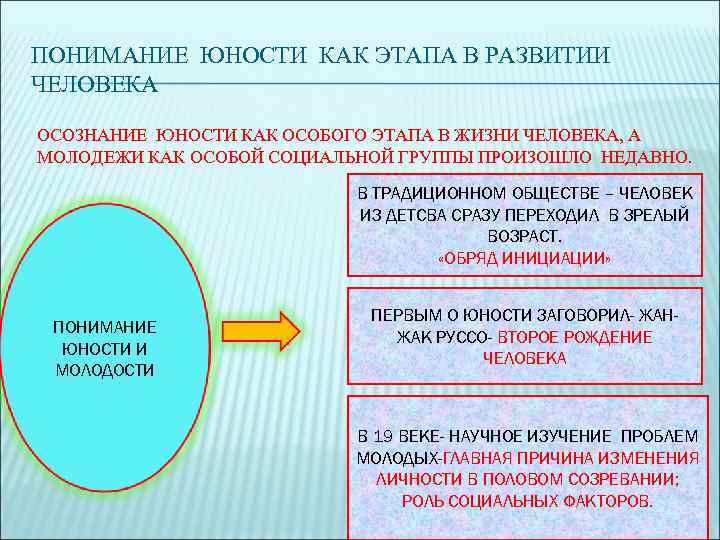 ПОНИМАНИЕ ЮНОСТИ КАК ЭТАПА В РАЗВИТИИ ЧЕЛОВЕКА

ОСОЗНАНИЕ ЮНОСТИ КАК ОСОБОГО ЭТАПА В ЖИЗНИ ЧЕЛОВЕКА, А МОЛОДЕЖИ КАК ОСОБОЙ СОЦИАЛЬНОЙ ГРУППЫ ПРОИЗОШЛО НЕДАВНО.

ПОНИМАНИЕ ЮНОСТИ И МОЛОДОСТИ

В ТРАДИЦИОННОМ ОБЩЕСТВЕ – ЧЕЛОВЕК ИЗ ДЕТСВА СРАЗУ ПЕРЕХОДИЛ В ЗРЕЛЫЙ ВОЗРАСТ.
«ОБРЯД ИНИЦИАЦИИ»

ПЕРВЫМ О ЮНОСТИ ЗАГОВОРИЛ- ЖАН-ЖАК РУССО- ВТОРОЕ РОЖДЕНИЕ ЧЕЛОВЕКА

В 19 ВЕКЕ- НАУЧНОЕ ИЗУЧЕНИЕ ПРОБЛЕМ МОЛОДЫХ-ГЛАВНАЯ ПРИЧИНА ИЗМЕНЕНИЯ ЛИЧНОСТИ В ПОЛОВОМ СОЗРЕВАНИИ; РОЛЬ СОЦИАЛЬНЫХ ФАКТОРОВ.